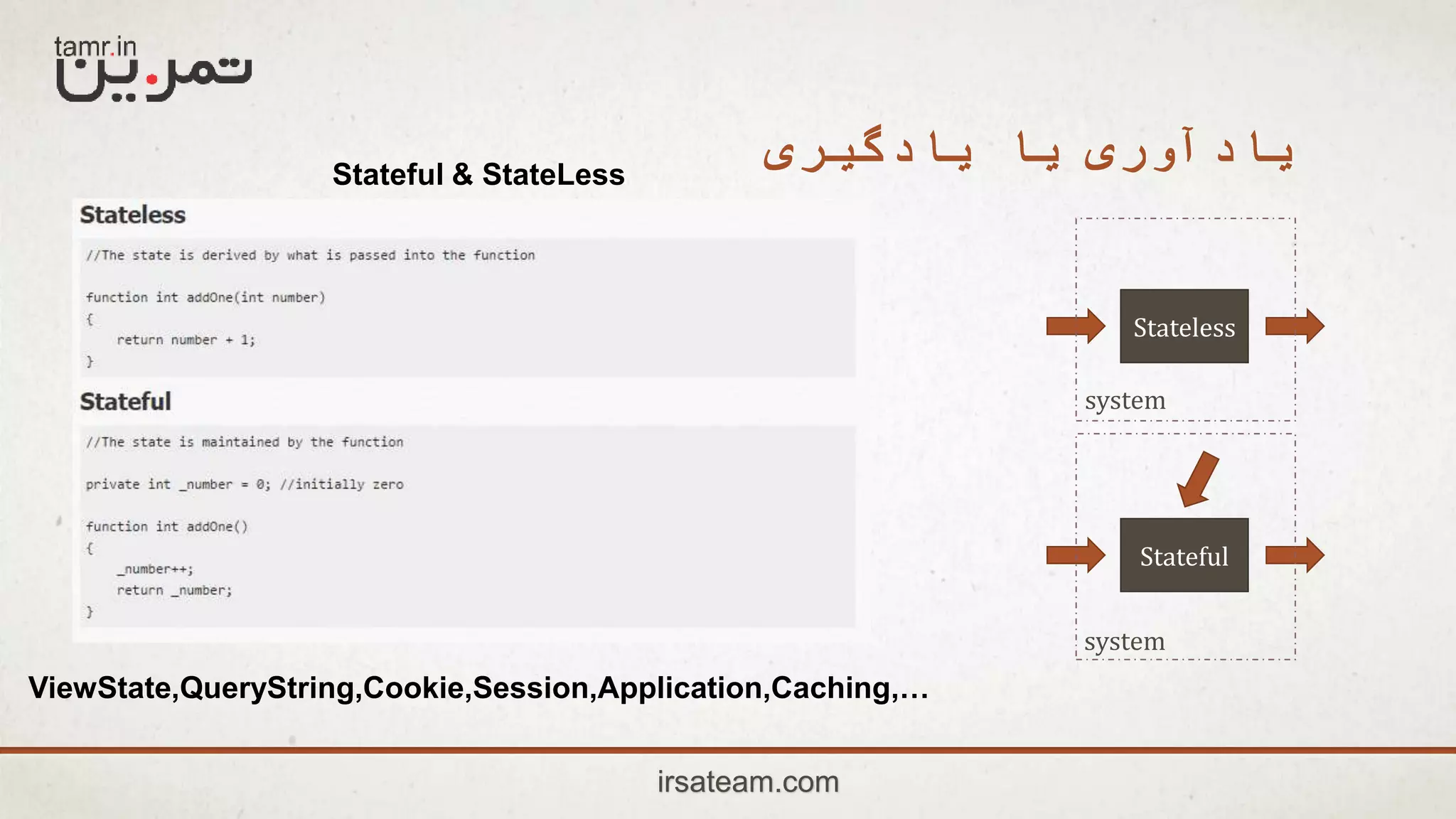 tamr.in
تمرین

یادآوری یا یادگیری

Stateful & StateLess

Stateless

//The state is derived by what is passed into the function

function int addOne(int number)
{
    return number + 1;
}

Stateful

//The state is maintained by the function

private int _number = 0; //initially zero

function int addOne()
{
    _number++;
    return _number;
}

Stateless

system

Stateful

system

ViewState,QueryString,Cookie,Session,Application,Caching,…

irsateam.com